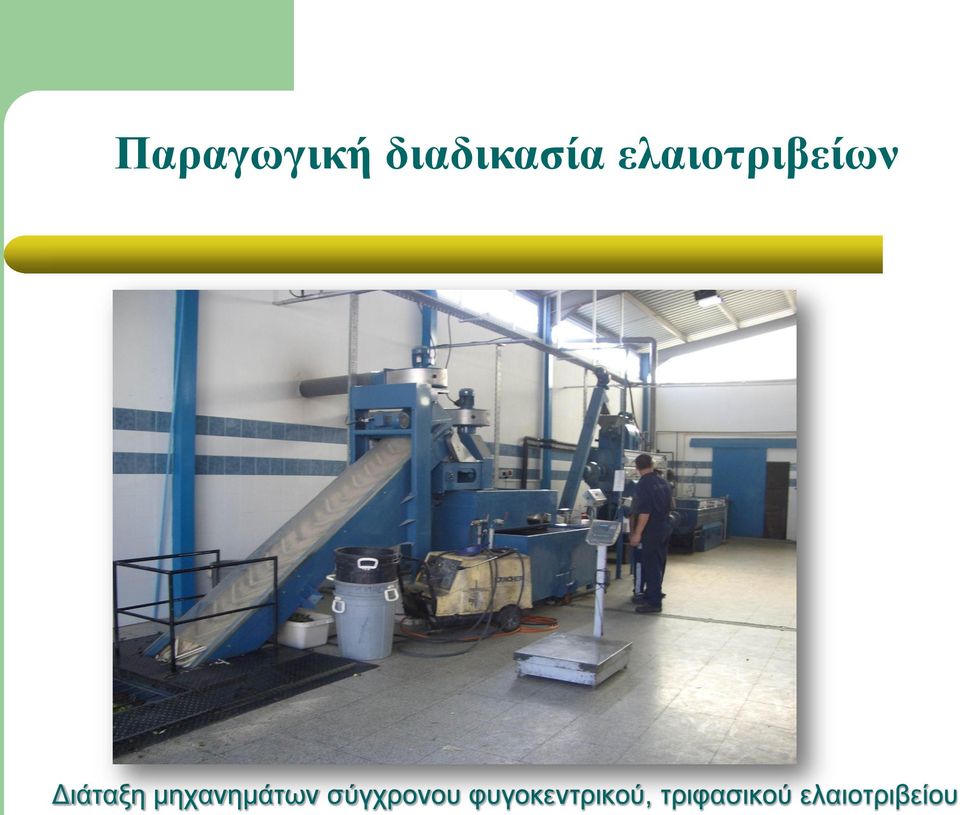 Παραγωγική διαδικασία ελαιοτριβείων

Διάταξη μηχανημάτων σύγχρονου φυγοκεντρικού, τριφασικού ελαιοτριβείου